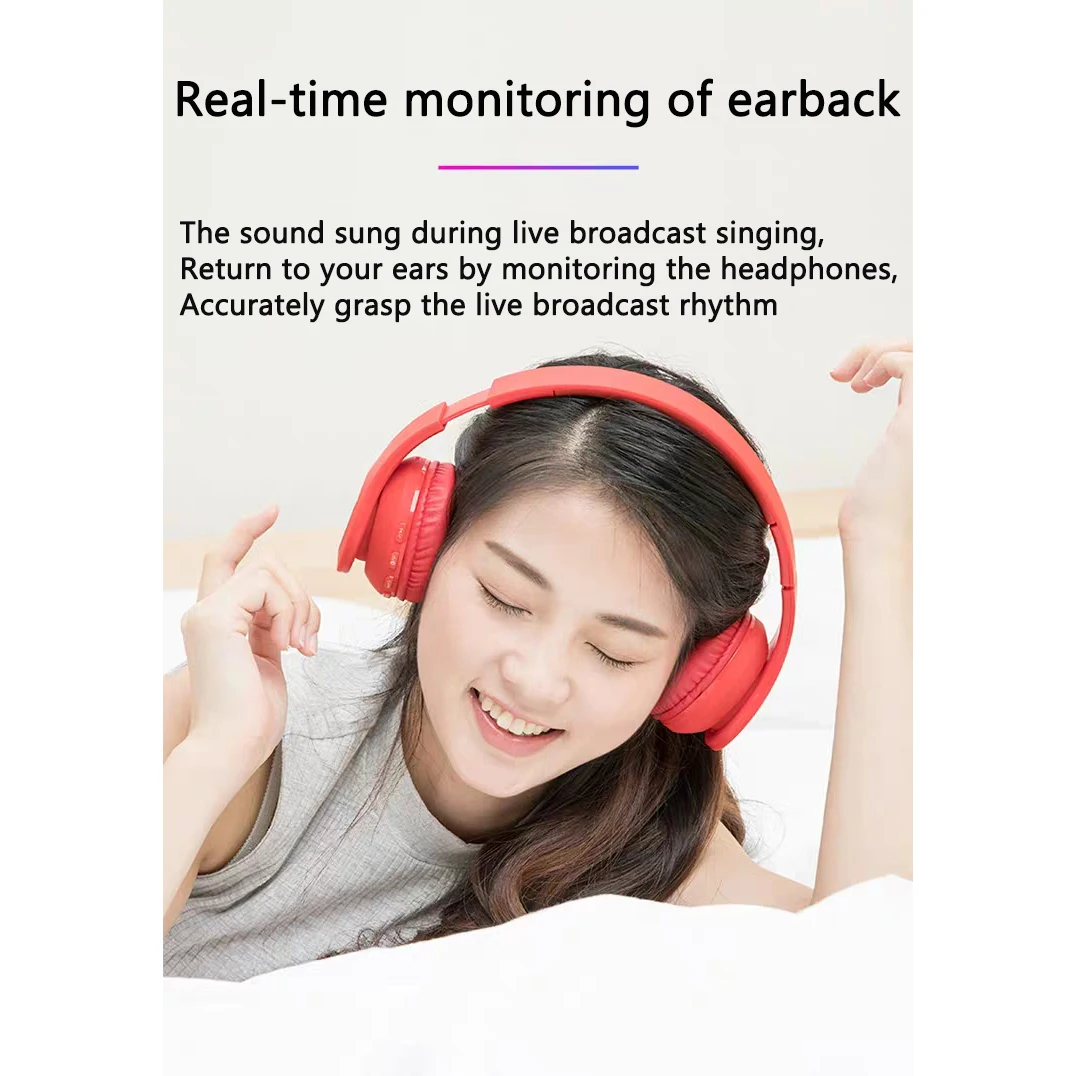 Real-time monitoring of earback

The sound sung during live broadcast singing,
Return to your ears by monitoring the headphones,
Accurately grasp the live broadcast rhythm